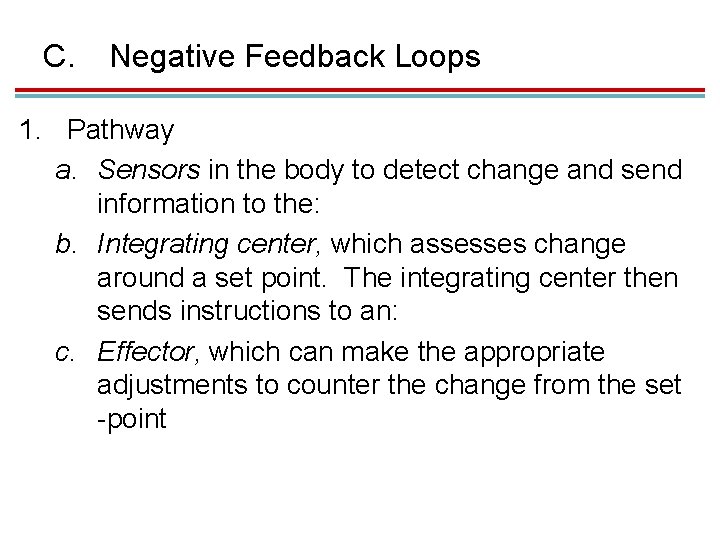 C. Negative Feedback Loops

1. Pathway

a. Sensors in the body to detect change and send information to the:

b. Integrating center, which assesses change around a set point. The integrating center then sends instructions to an:

c. Effector, which can make the appropriate adjustments to counter the change from the set -point